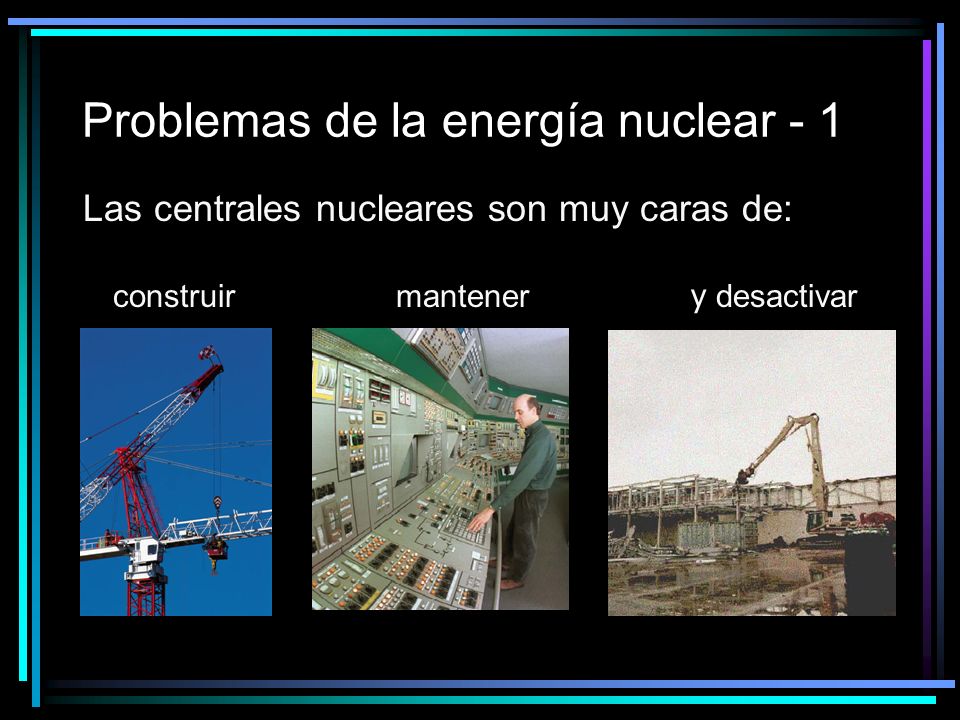 Problemas de la energía nuclear - 1

Las centrales nucleares son muy caras de:

construir

mantener

y desactivar